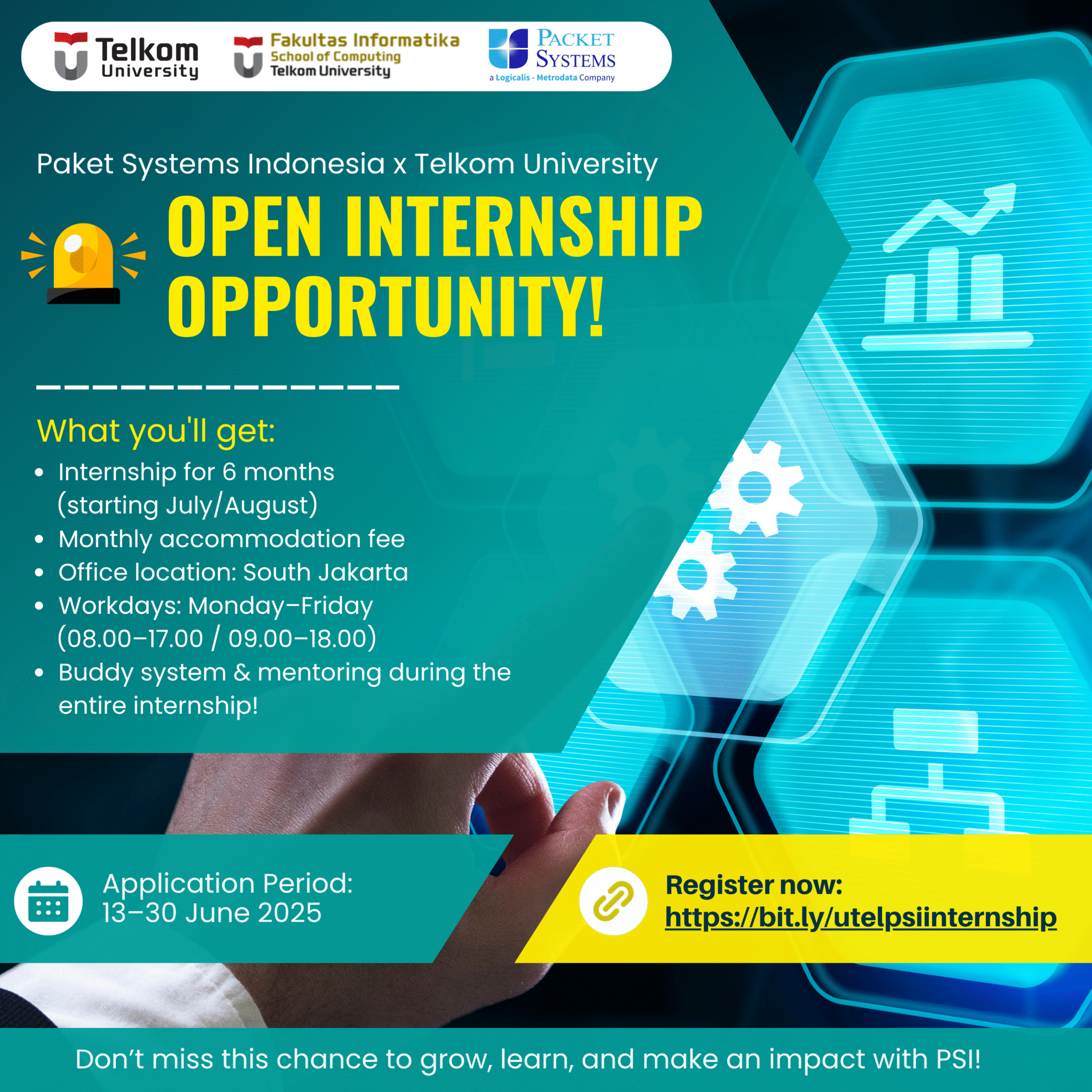 Telkom University

Fakultas Informatika
School of Computing
Telkom University

PACKET SYSTEMS
a Logicalis - Metrodata Company

Paket Systems Indonesia x Telkom University

OPEN INTERNSHIP OPPORTUNITY!

What you'll get:

- Internship for 6 months (starting July/August)
- Monthly accommodation fee
- Office location: South Jakarta
- Workdays: Monday–Friday (08.00–17.00 / 09.00–18.00)
- Buddy system & mentoring during the entire internship!

Application Period:
13–30 June 2025

Register now:
https://bit.ly/utelpsiinternship

Don’t miss this chance to grow, learn, and make an impact with PSI!